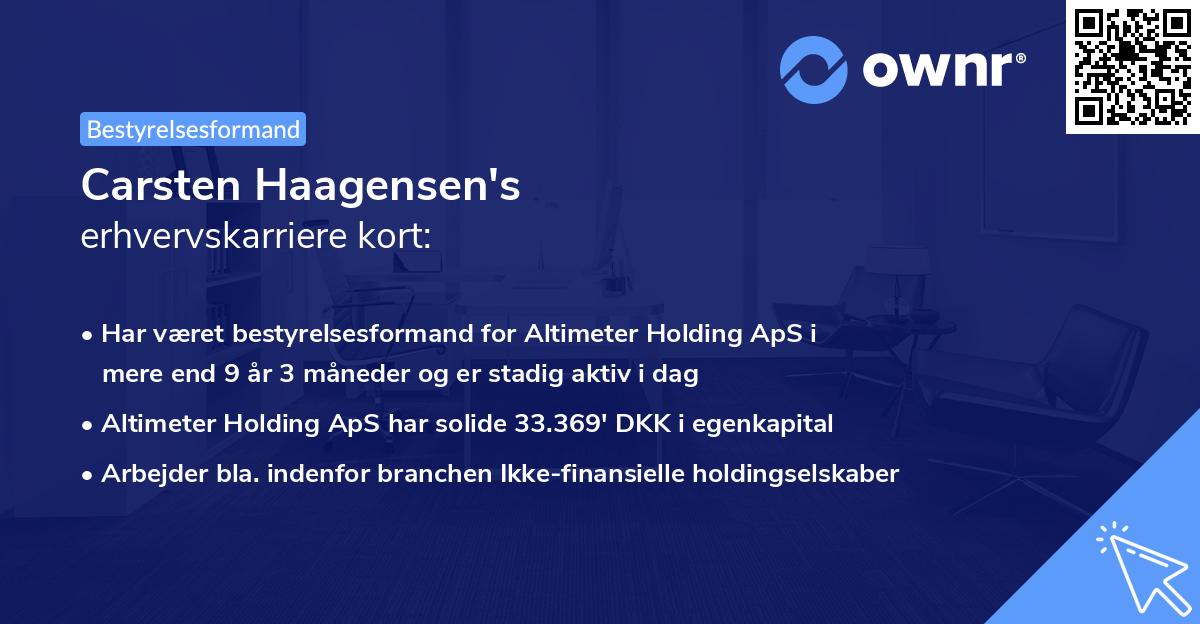 ownr®

Bestyrelsesformand

Carsten Haagensen's
erhvervskarriere kort:

• Har været bestyrelsesformand for Altimeter Holding ApS i mere end 9 år 3 måneder og er stadig aktiv i dag

• Altimeter Holding ApS har solide 33.369' DKK i egenkapital

• Arbejder bla. indenfor branchen Ikke-finansielle holdingselskaber